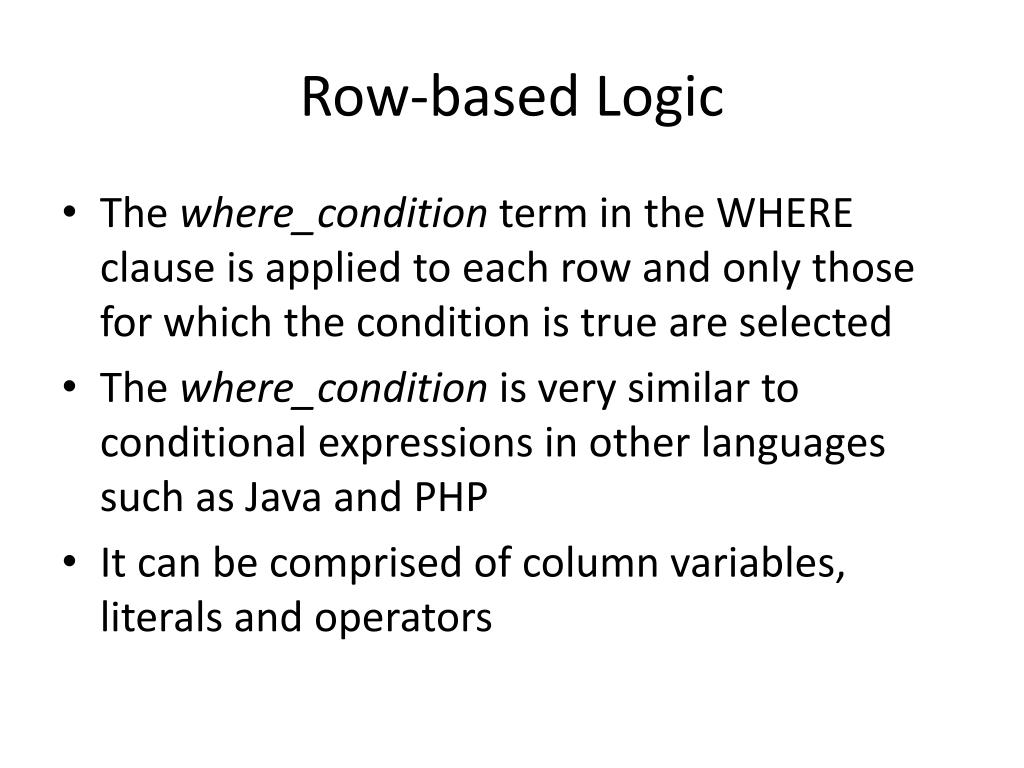 Row-based Logic

• The where_condition term in the WHERE clause is applied to each row and only those for which the condition is true are selected
• The where_condition is very similar to conditional expressions in other languages such as Java and PHP
• It can be comprised of column variables, literals and operators